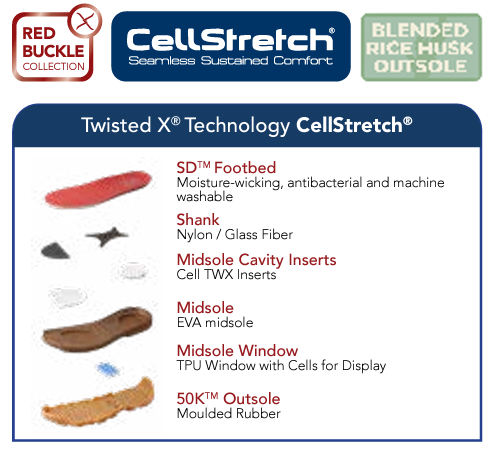 RED BUCKLE COLLECTION

CellStretch®
Seamless Sustained Comfort

BLENDED RICE HUSK OUTSOLE

Twisted X® Technology CellStretch®

SD™ Footbed
Moisture-wicking, antibacterial and machine washable

Shank
Nylon / Glass Fiber

Midsole Cavity Inserts
Cell TWX Inserts

Midsole
EVA midsole

Midsole Window
TPU Window with Cells for Display

50K™ Outsole
Moulded Rubber